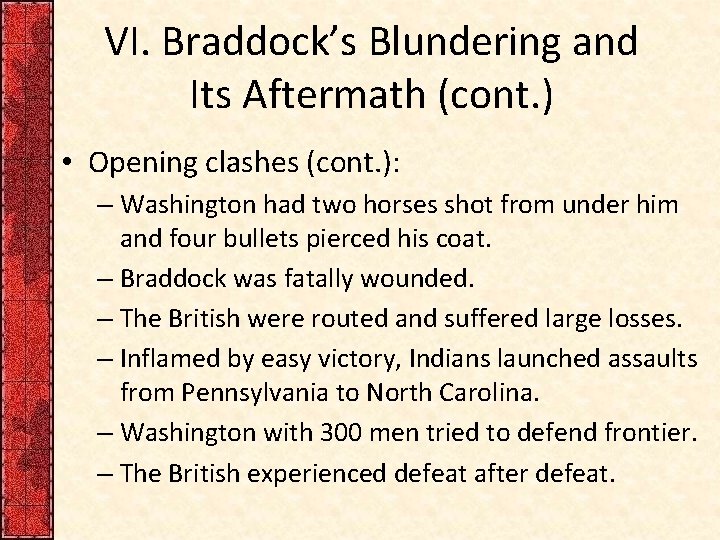 VI. Braddock's Blundering and Its Aftermath (cont.)

• Opening clashes (cont.):
– Washington had two horses shot from under him and four bullets pierced his coat.
– Braddock was fatally wounded.
– The British were routed and suffered large losses.
– Inflamed by easy victory, Indians launched assaults from Pennsylvania to North Carolina.
– Washington with 300 men tried to defend frontier.
– The British experienced defeat after defeat.